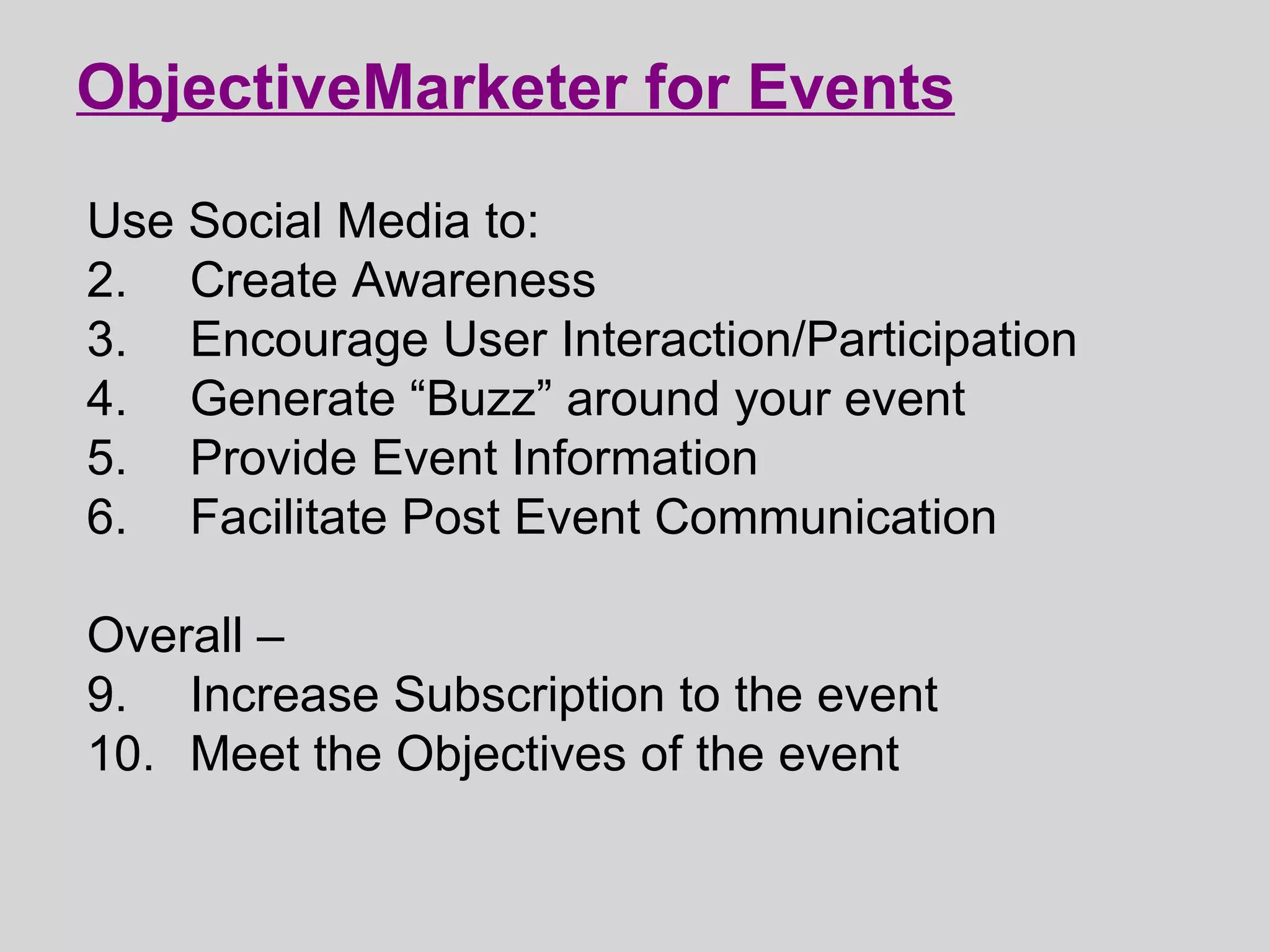 ObjectiveMarketer for Events

Use Social Media to:
2. Create Awareness
3. Encourage User Interaction/Participation
4. Generate “Buzz” around your event
5. Provide Event Information
6. Facilitate Post Event Communication

Overall –
9. Increase Subscription to the event
10. Meet the Objectives of the event